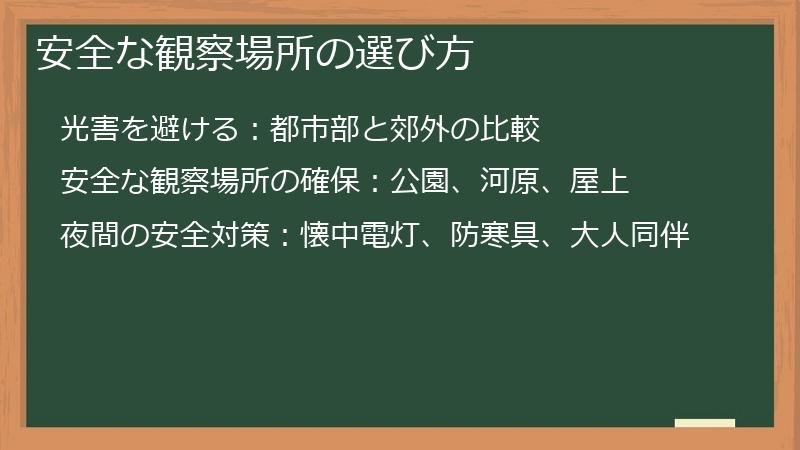 安全な観察場所の選び方

光害を避ける：都市部と郊外の比較

安全な観察場所の確保：公園、河原、屋上

夜間の安全対策：懐中電灯、防寒具、大人同伴